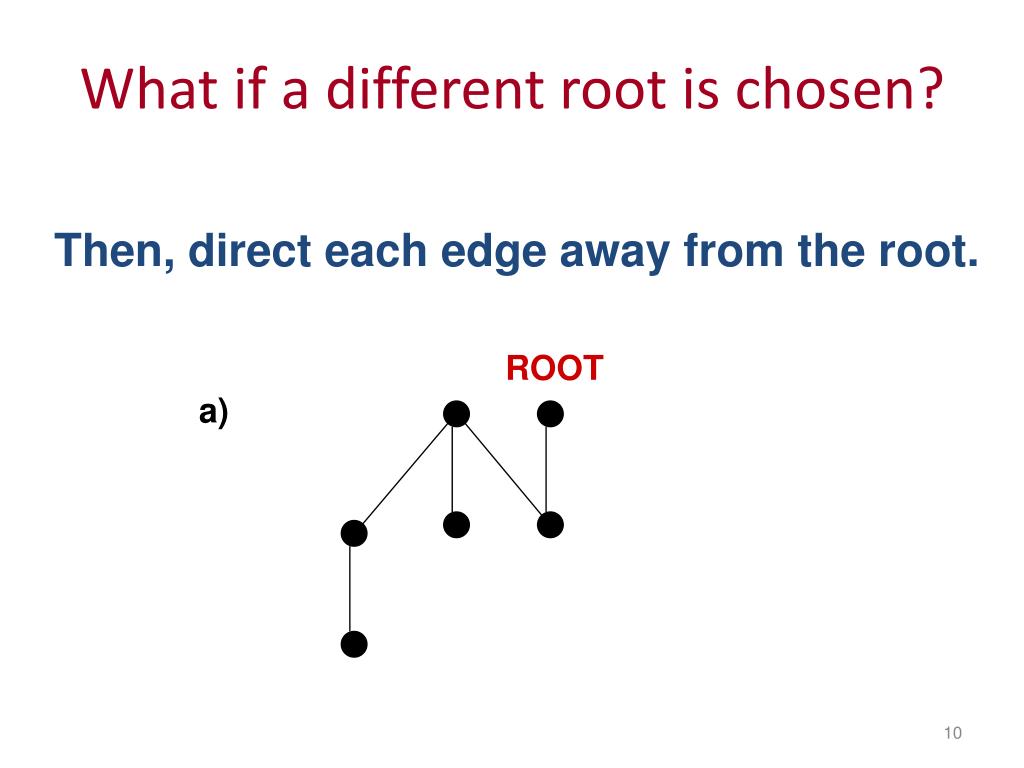 What if a different root is chosen?

Then, direct each edge away from the root.

ROOT

a)

10